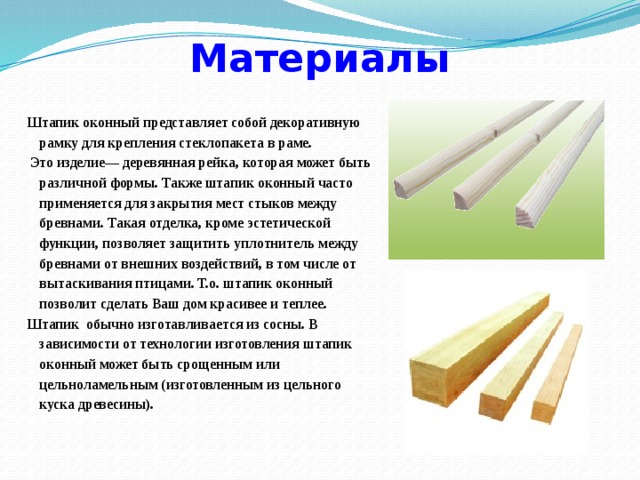 Материалы

Штапик оконный представляет собой декоративную рамку для крепления стеклопакета в раме.

Это изделие— деревянная рейка, которая может быть различной формы. Также штапик оконный часто применяется для закрытия мест стыков между бревнами. Такая отделка, кроме эстетической функции, позволяет защитить уплотнитель между бревнами от внешних воздействий, в том числе от вытаскивания птицами. Т.о. штапик оконный позволит сделать Ваш дом красивее и теплее.

Штапик обычно изготавливается из сосны. В зависимости от технологии изготовления штапик оконный может быть срощенным или цельноламельным (изготовленным из цельного куска древесины).